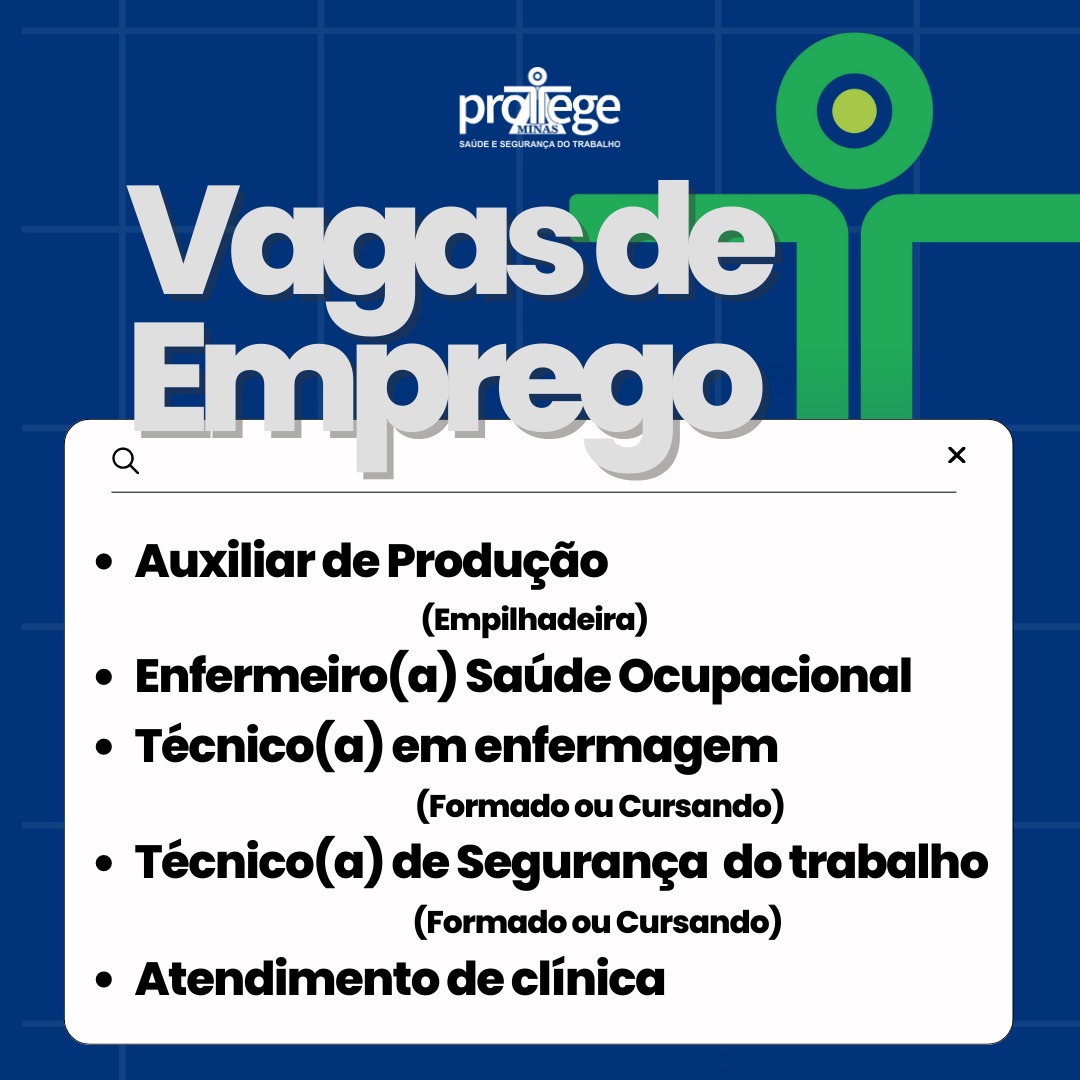 protege
MINAS
SAÚDE E SEGURANÇA DO TRABALHO

Vagas de Emprego

×

- Auxiliar de Produção
(Empilhadeira)
- Enfermeiro(a) Saúde Ocupacional
- Técnico(a) em enfermagem
(Formado ou Cursando)
- Técnico(a) de Segurança do trabalho
(Formado ou Cursando)
- Atendimento de clínica